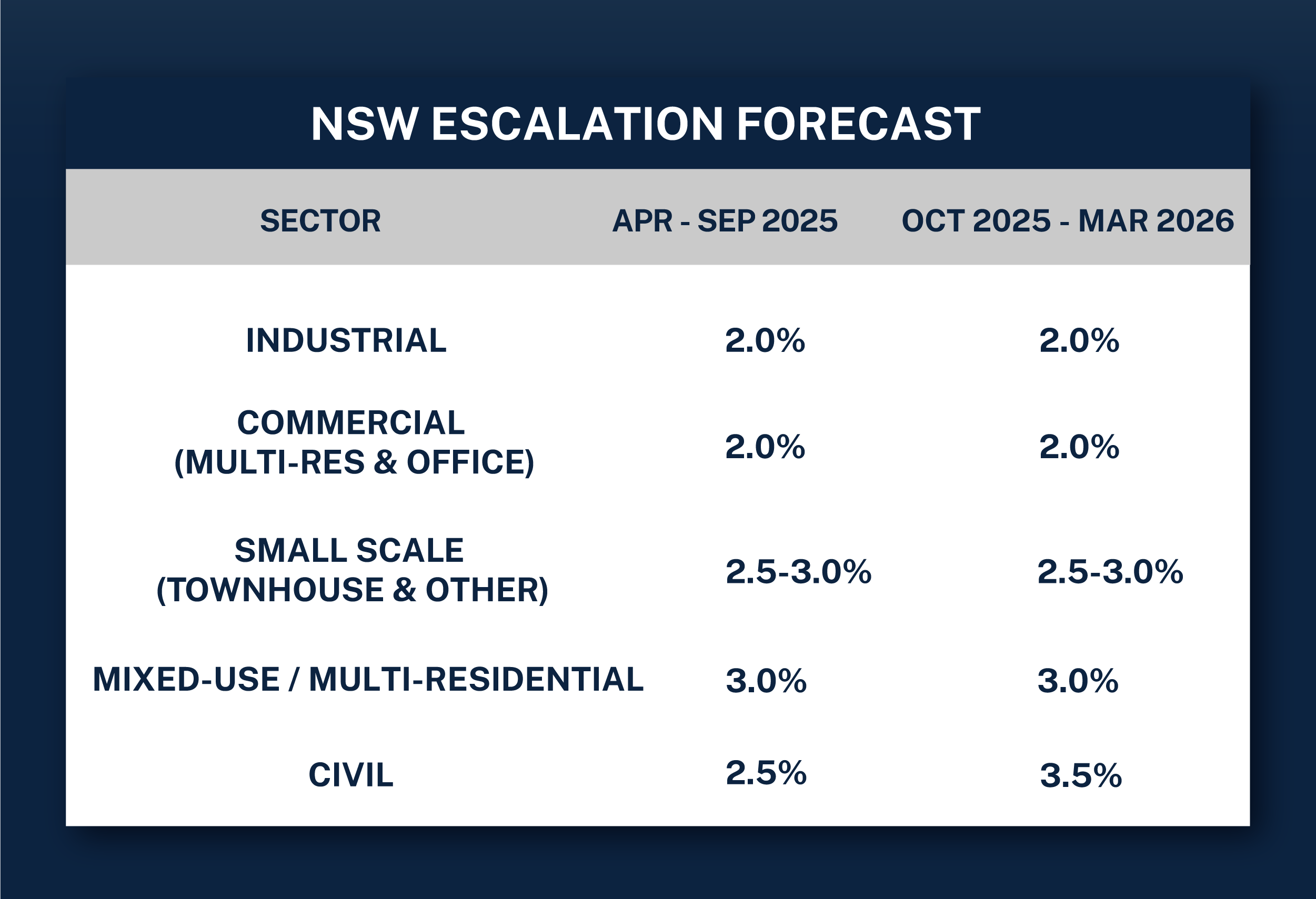 NSW ESCALATION FORECAST

| SECTOR | APR - SEP 2025 | OCT 2025 - MAR 2026 |
|---|---|---|
| INDUSTRIAL | 2.0% | 2.0% |
| COMMERCIAL (MULTI-RES & OFFICE) | 2.0% | 2.0% |
| SMALL SCALE (TOWNHOUSE & OTHER) | 2.5-3.0% | 2.5-3.0% |
| MIXED-USE / MULTI-RESIDENTIAL | 3.0% | 3.0% |
| CIVIL | 2.5% | 3.5% |